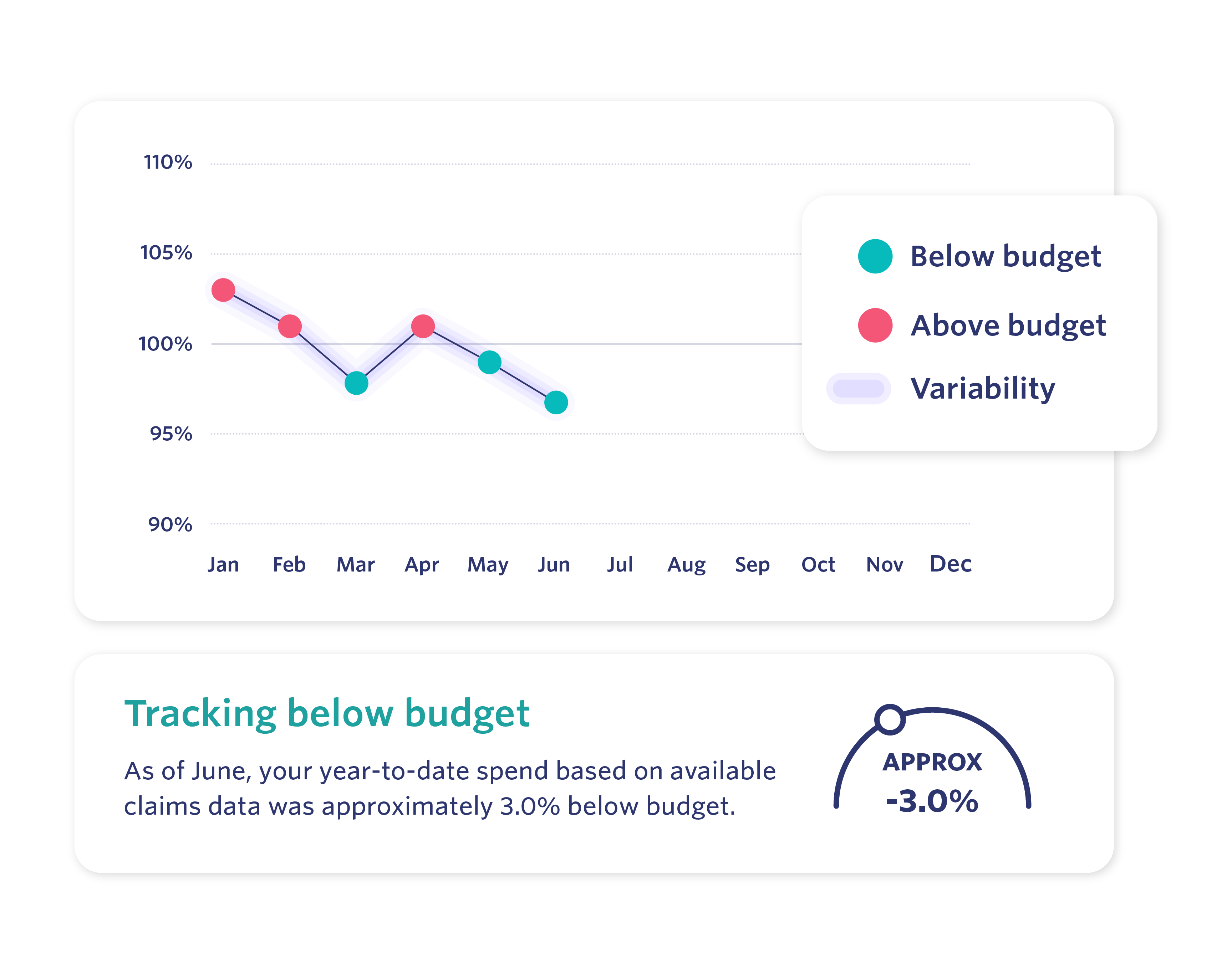 110%
105%
100%
95%
90%
Jan Feb Mar Apr May Jun Jul Aug Sep Oct Nov Dec

Below budget
Above budget
Variability

Tracking below budget

As of June, your year-to-date spend based on available claims data was approximately 3.0% below budget.

APPROX
-3.0%